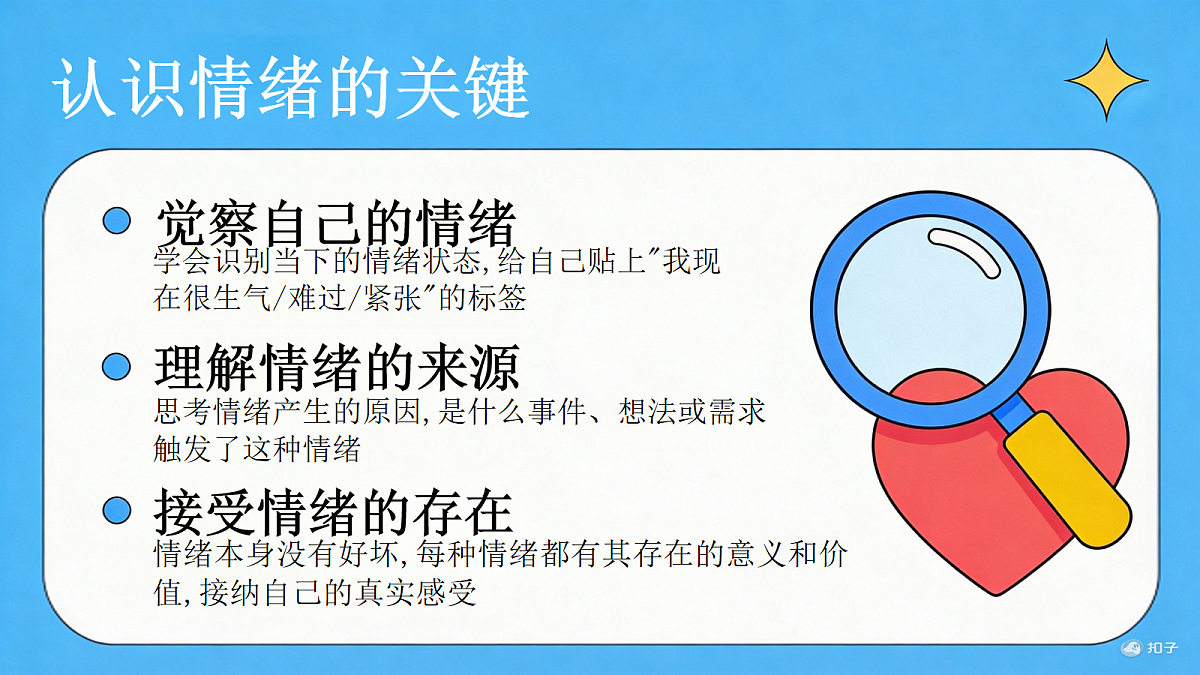 认识情绪的关键

觉察自己的情绪
学会识别当下的情绪状态，给自己贴上"我现在很生气/难过/紧张"的标签

理解情绪的来源
思考情绪产生的原因，是什么事件、想法或需求触发了这种情绪

接受情绪的存在
情绪本身没有好坏，每种情绪都有其存在的意义和价值，接纳自己的真实感受

扣子